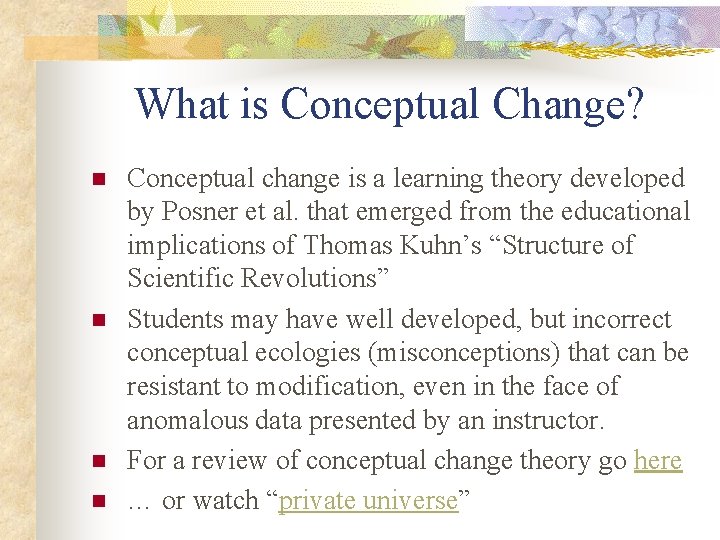 What is Conceptual Change?

- Conceptual change is a learning theory developed by Posner et al. that emerged from the educational implications of Thomas Kuhn’s “Structure of Scientific Revolutions”
- Students may have well developed, but incorrect conceptual ecologies (misconceptions) that can be resistant to modification, even in the face of anomalous data presented by an instructor.
- For a review of conceptual change theory go here
- … or watch “private universe”